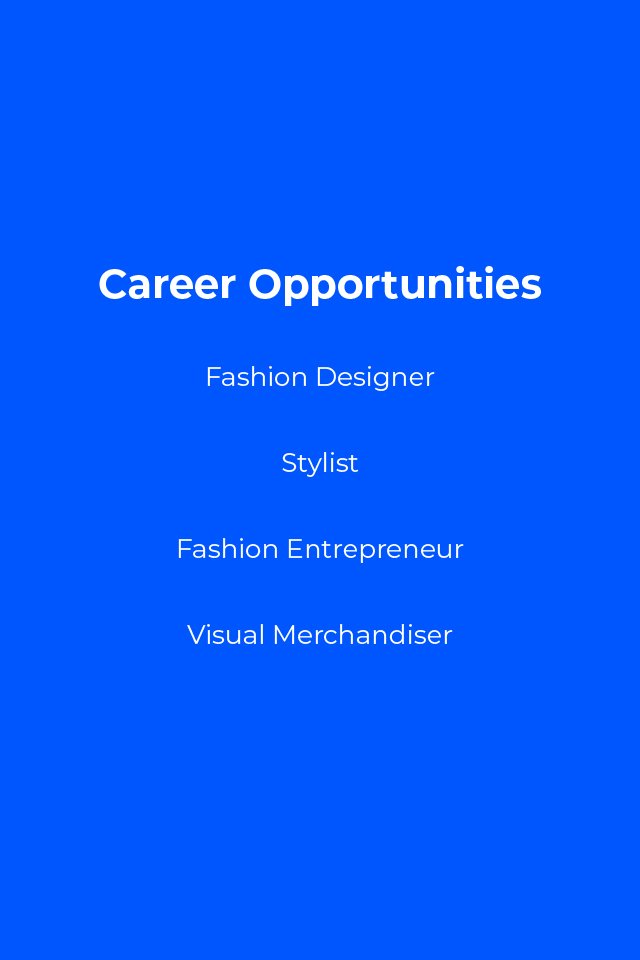 Career Opportunities

Fashion Designer

Stylist

Fashion Entrepreneur

Visual Merchandiser